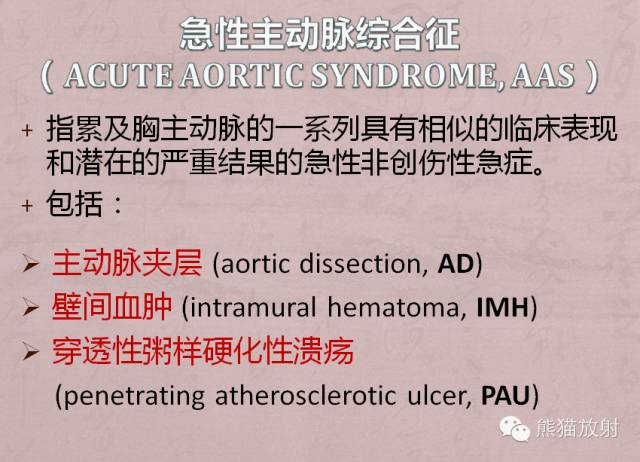 急性主动脉综合征
（ ACUTE AORTIC SYNDROME, AAS ）

+ 指累及胸主动脉的一系列具有相似的临床表现和潜在的严重结果的急性非创伤性急症。
+ 包括：

➢ 主动脉夹层 (aortic dissection, AD)
➢ 壁间血肿 (intramural hematoma, IMH)
➢ 穿透性粥样硬化性溃疡 (penetrating atherosclerotic ulcer, PAU)

熊猫放射